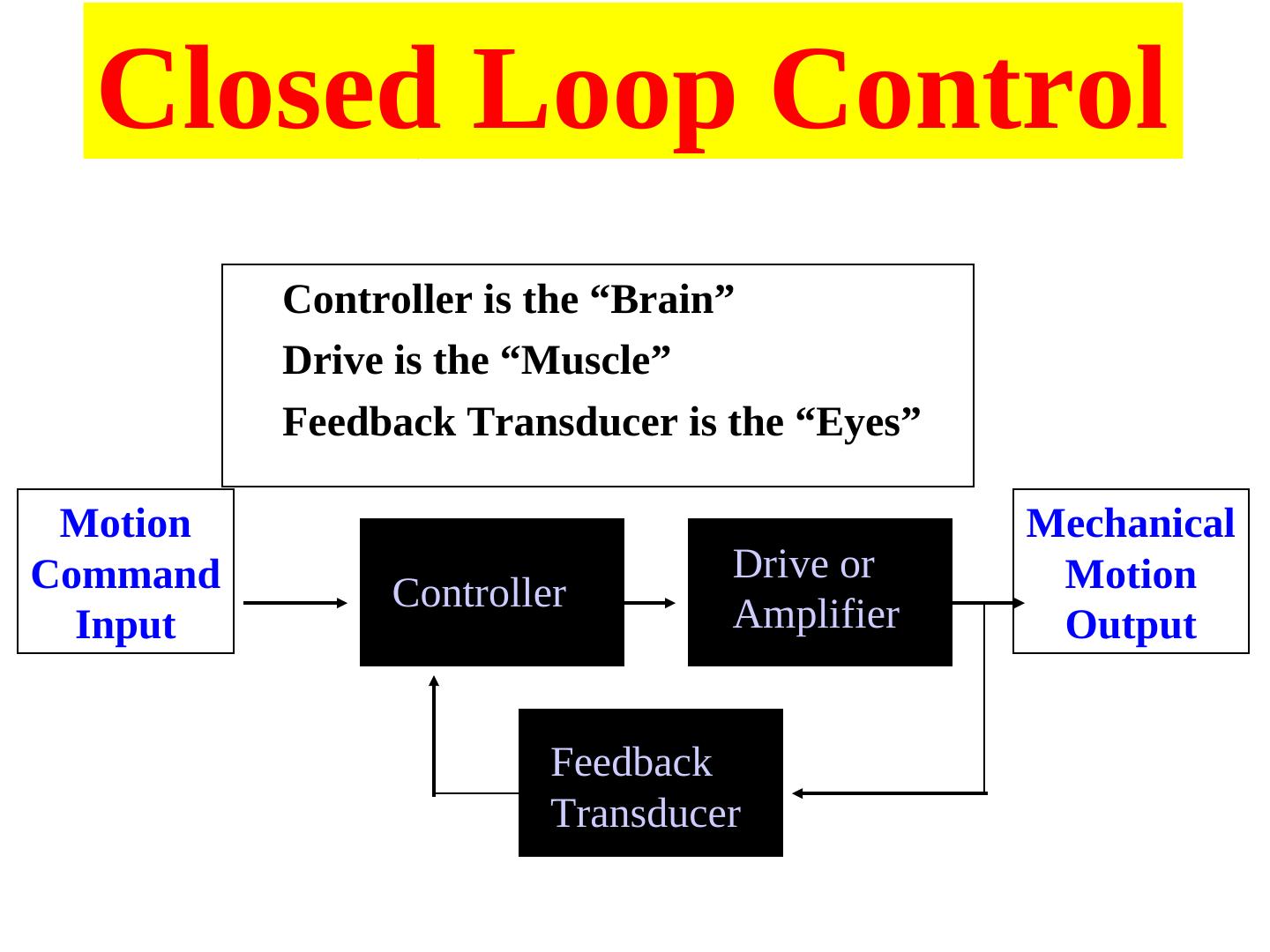 Closed Loop Control

Controller is the “Brain”

Drive is the “Muscle”

Feedback Transducer is the “Eyes”

Motion Command Input

Controller

Drive or Amplifier

Mechanical Motion Output

Feedback Transducer